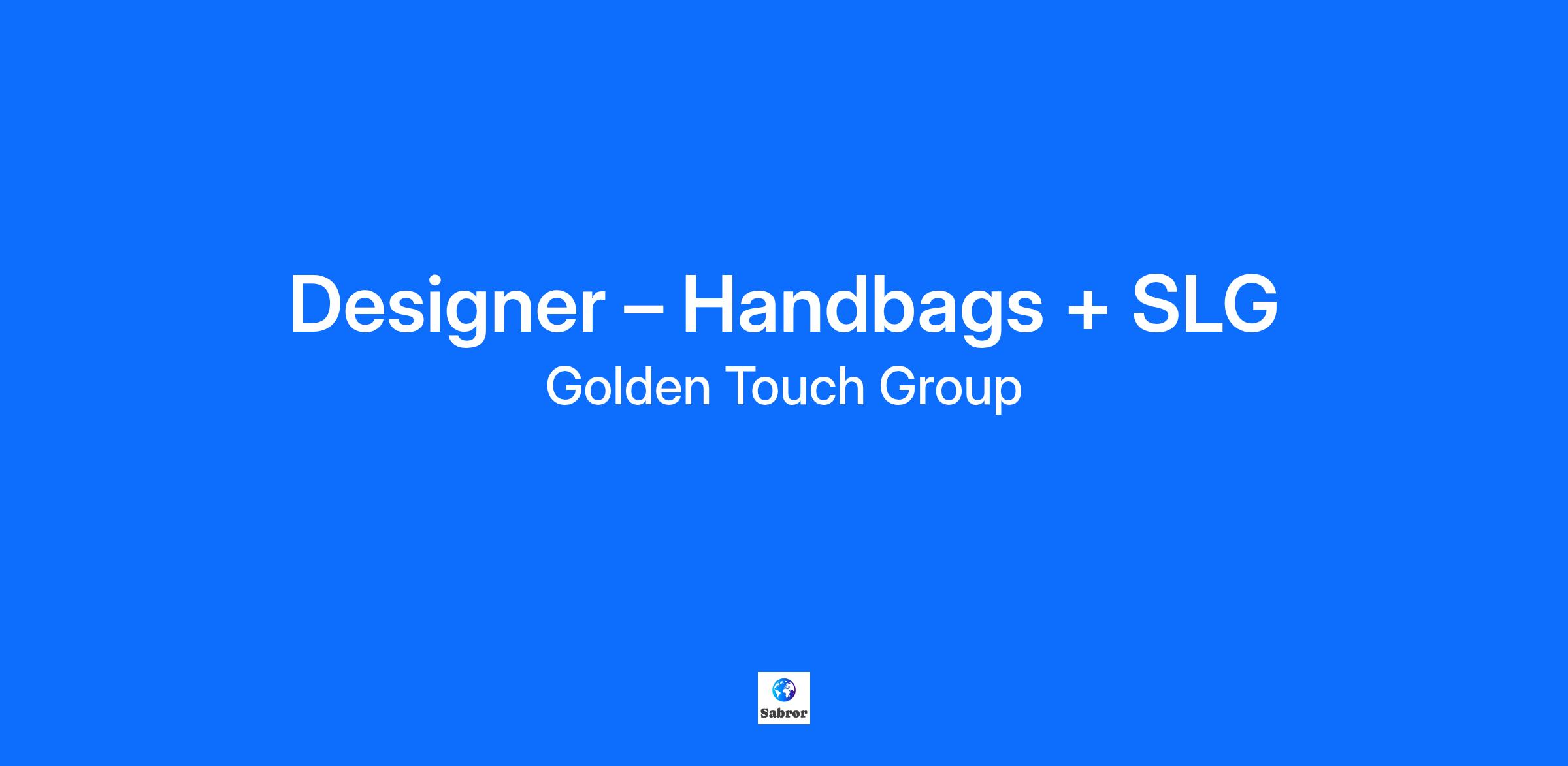 Designer – Handbags + SLG
Golden Touch Group

Sabror